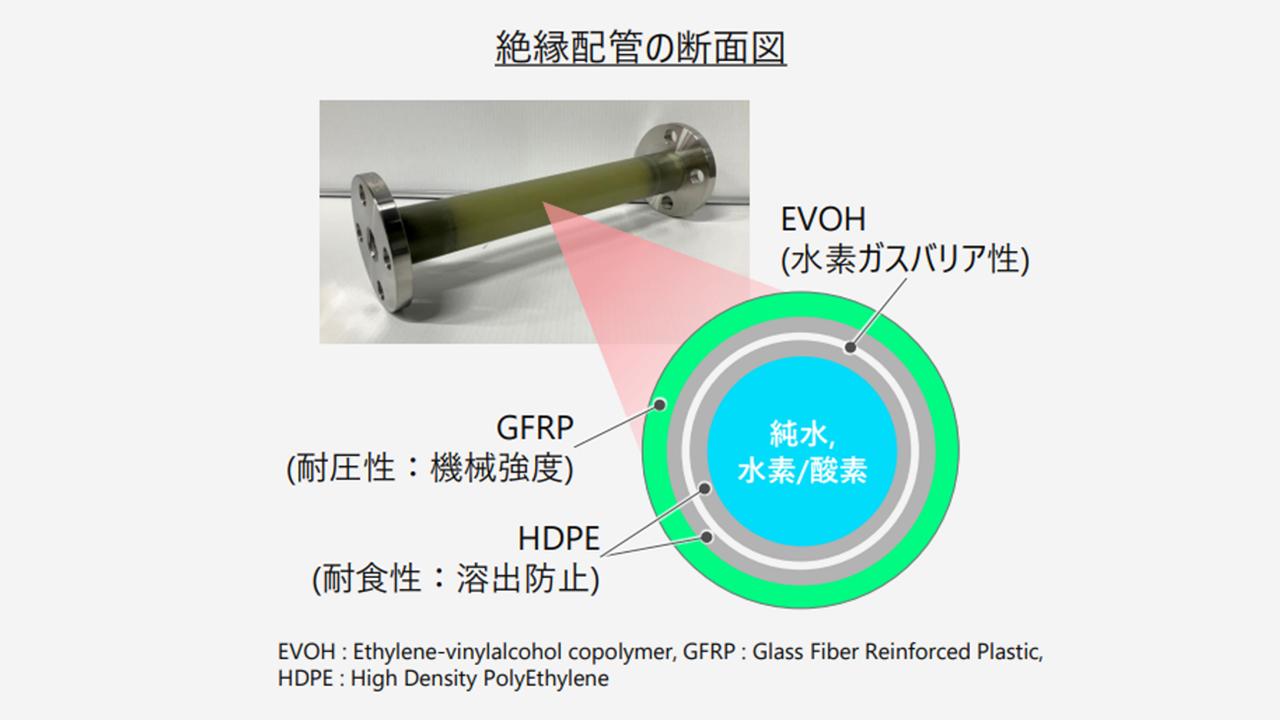 絶縁配管の断面図

EVOH
(水素ガスバリア性)

GFRP
(耐圧性：機械強度)

純水,
水素/酸素

HDPE
(耐食性：溶出防止)

EVOH : Ethylene-vinylalcohol copolymer, GFRP : Glass Fiber Reinforced Plastic, HDPE : High Density PolyEthylene